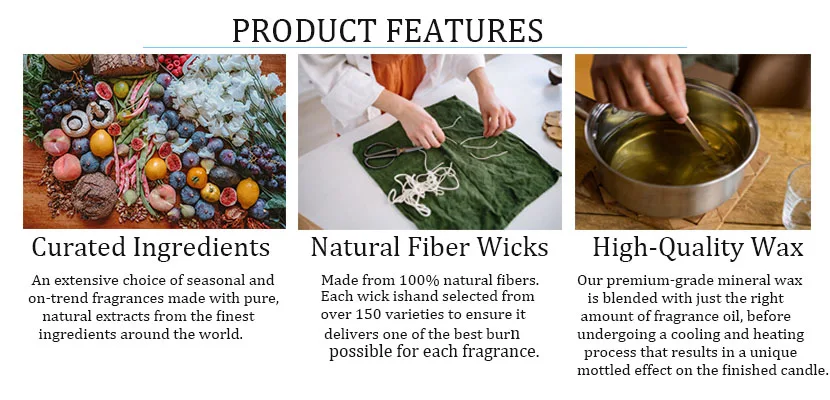 PRODUCT FEATURES

Curated Ingredients

An extensive choice of seasonal and on-trend fragrances made with pure, natural extracts from the finest ingredients around the world.

Natural Fiber Wicks

Made from 100% natural fibers. Each wick ishand selected from over 150 varieties to ensure it delivers one of the best burn possible for each fragrance.

High-Quality Wax

Our premium-grade mineral wax is blended with just the right amount of fragrance oil, before undergoing a cooling and heating process that results in a unique mottled effect on the finished candle.